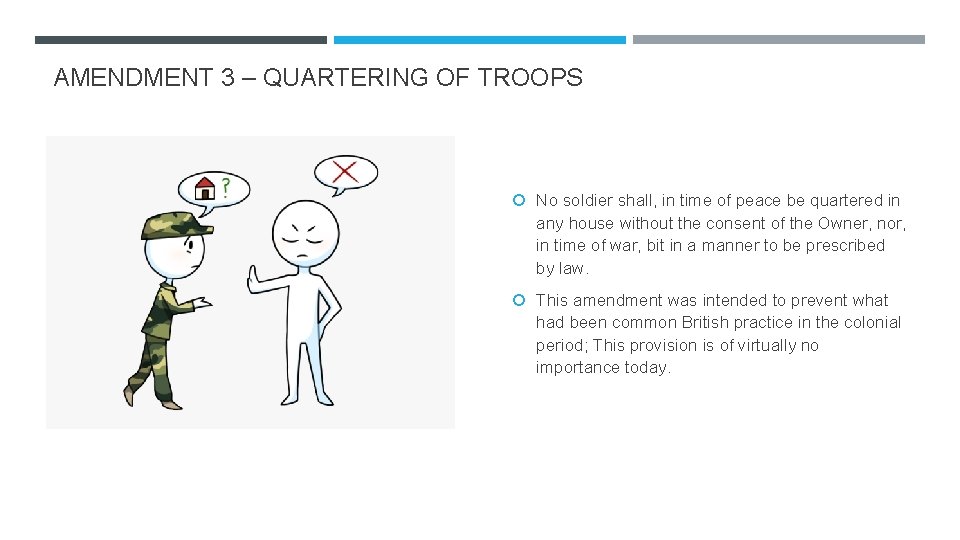 AMENDMENT 3 – QUARTERING OF TROOPS

?

No soldier shall, in time of peace be quartered in any house without the consent of the Owner, nor, in time of war, bit in a manner to be prescribed by law.

This amendment was intended to prevent what had been common British practice in the colonial period; This provision is of virtually no importance today.